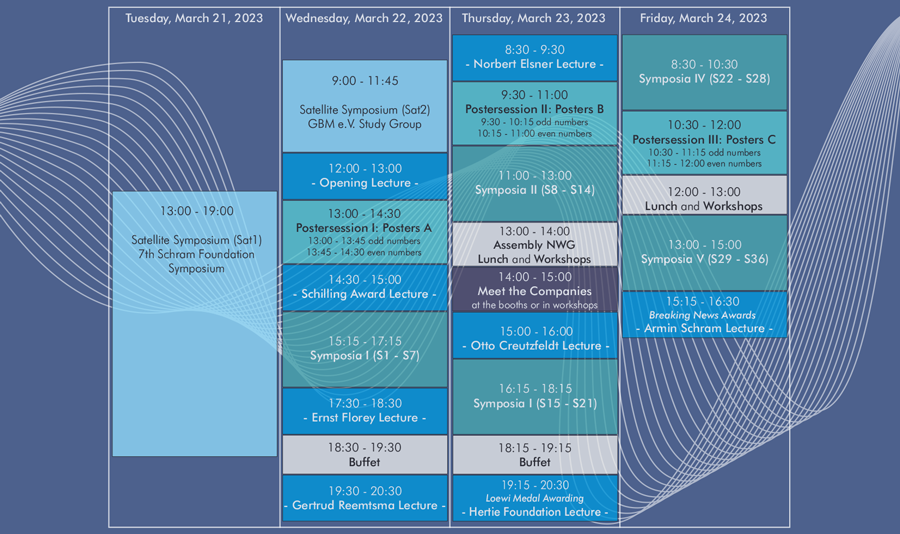 Tuesday, March 21, 2023

13:00 - 19:00

Satellite Symposium (Sat1) 7th Schram Foundation Symposium

Wednesday, March 22, 2023

9:00 - 11:45

Satellite Symposium (Sat2) GBM e.V. Study Group

12:00 - 13:00
- Opening Lecture -

13:00 - 14:30
Postersession I: Posters A
13:00 - 13:45 odd numbers
13:45 - 14:30 even numbers

14:30 - 15:00
- Schilling Award Lecture -

15:15 - 17:15
Symposia I (S1 - S7)

17:30 - 18:30
- Ernst Florey Lecture -

18:30 - 19:30
Buffet

19:30 - 20:30
- Gertrud Reemtsma Lecture -

Thursday, March 23, 2023

8:30 - 9:30
- Norbert Elsner Lecture -

9:30 - 11:00
Postersession II: Posters B
9:30 - 10:15 odd numbers
10:15 - 11:00 even numbers

11:00 - 13:00
Symposia II (S8 - S14)

13:00 - 14:00
Assembly NWG
Lunch and Workshops

14:00 - 15:00
Meet the Companies
at the booths or in workshops

15:00 - 16:00
- Otto Creutzfeldt Lecture -

16:15 - 18:15
Symposia I (S15 - S21)

18:15 - 19:15
Buffet

19:15 - 20:30
Loewi Medal Awarding
- Hertie Foundation Lecture -

Friday, March 24, 2023

8:30 - 10:30
Symposia IV (S22 - S28)

10:30 - 12:00
Postersession III: Posters C
10:30 - 11:15 odd numbers
11:15 - 12:00 even numbers

12:00 - 13:00
Lunch and Workshops

13:00 - 15:00
Symposia V (S29 - S36)

15:15 - 16:30
Breaking News Awards
- Armin Schram Lecture -